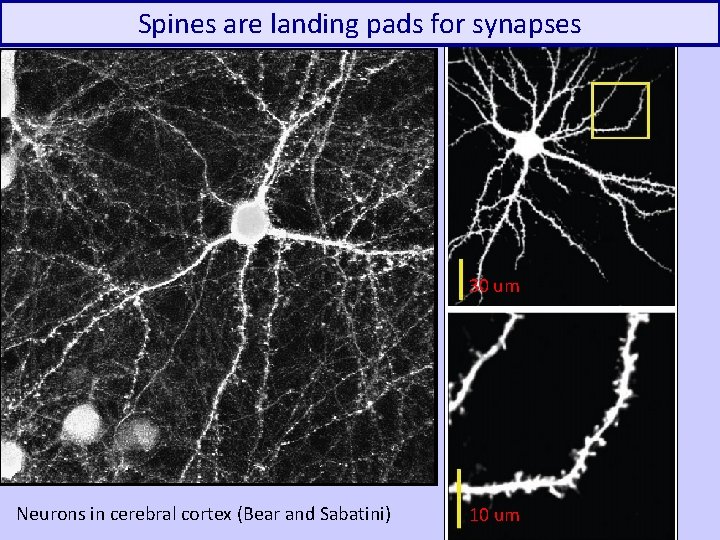 Spines are landing pads for synapses

30 um

10 um

Neurons in cerebral cortex (Bear and Sabatini)